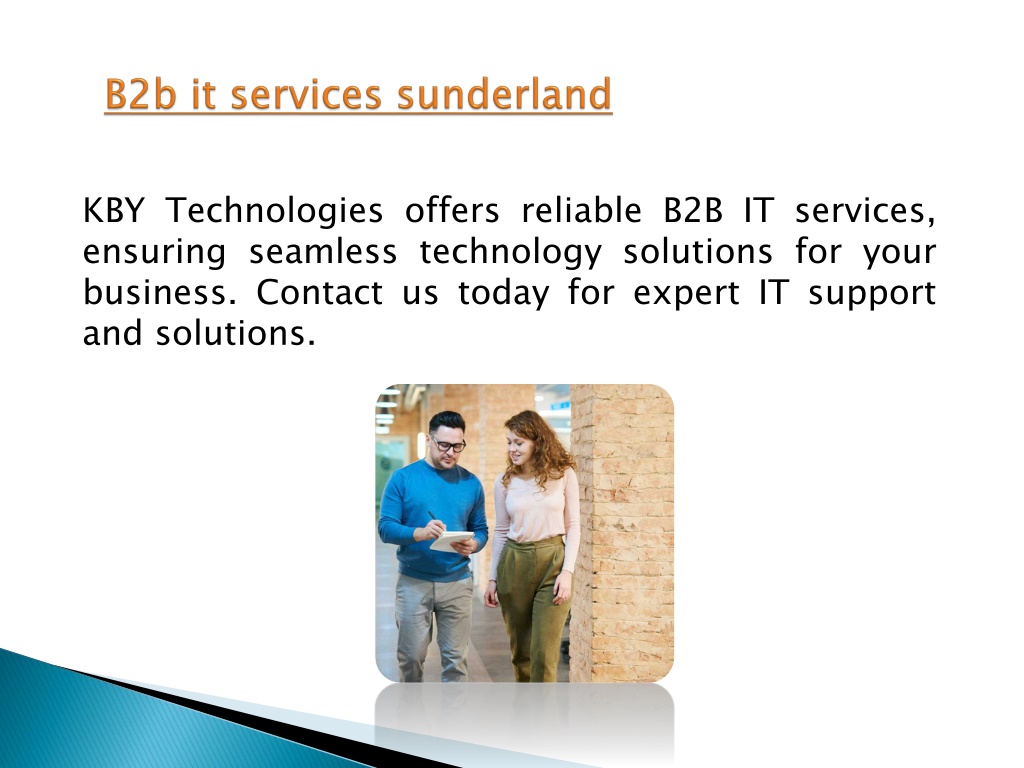 B2b it services sunderland

KBY Technologies offers reliable B2B IT services, ensuring seamless technology solutions for your business. Contact us today for expert IT support and solutions.